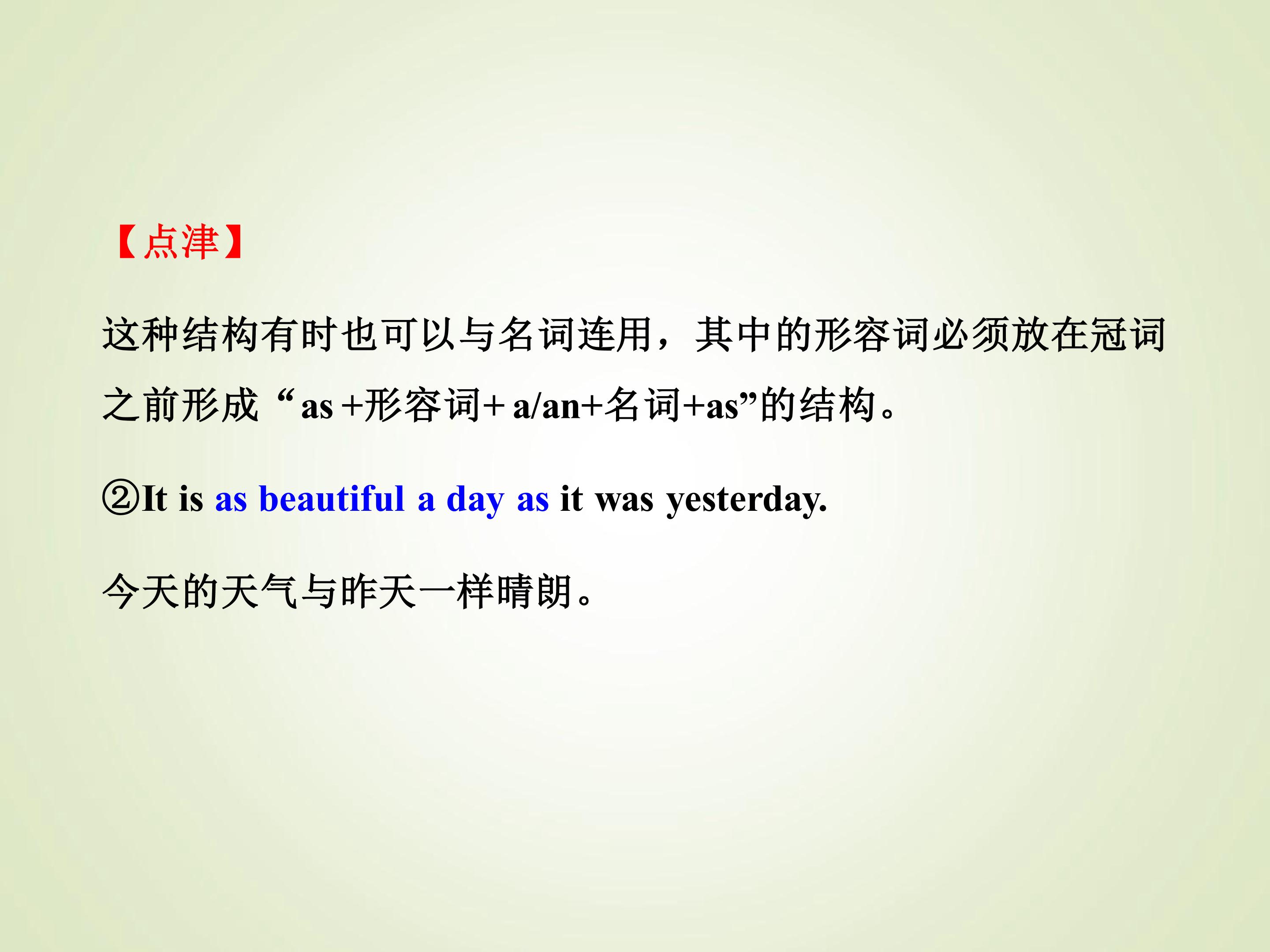 【点津】

这种结构有时也可以与名词连用，其中的形容词必须放在冠词之前形成“as +形容词+ a/an+名词+as”的结构。

②It is as beautiful a day as it was yesterday.

今天的天气与昨天一样晴朗。